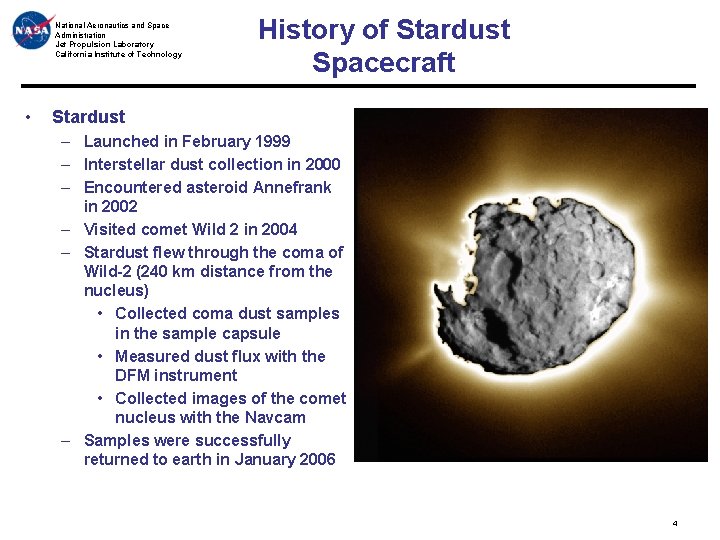 NASA

National Aeronautics and Space Administration
Jet Propulsion Laboratory
California Institute of Technology

History of Stardust Spacecraft

• Stardust
- Launched in February 1999
- Interstellar dust collection in 2000
- Encountered asteroid Annefrank in 2002
- Visited comet Wild 2 in 2004
- Stardust flew through the coma of Wild-2 (240 km distance from the nucleus)
• Collected coma dust samples in the sample capsule
• Measured dust flux with the DFM instrument
• Collected images of the comet nucleus with the Navcam
- Samples were successfully returned to earth in January 2006

4